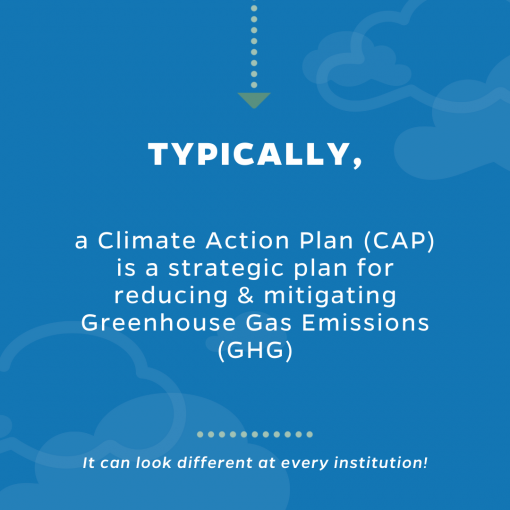 TYPICALLY,

a Climate Action Plan (CAP) is a strategic plan for reducing & mitigating Greenhouse Gas Emissions (GHG)

It can look different at every institution!